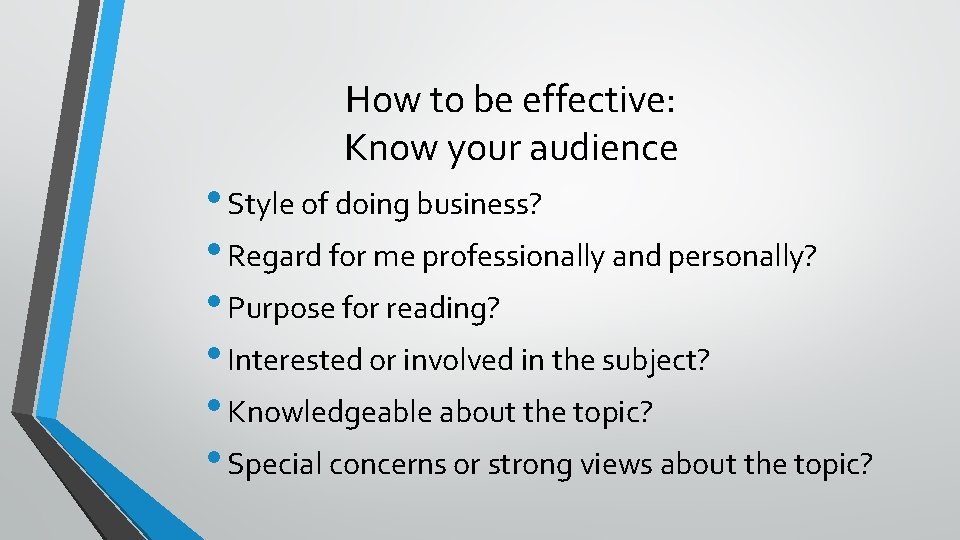 How to be effective:
Know your audience

• Style of doing business?
• Regard for me professionally and personally?
• Purpose for reading?
• Interested or involved in the subject?
• Knowledgeable about the topic?
• Special concerns or strong views about the topic?